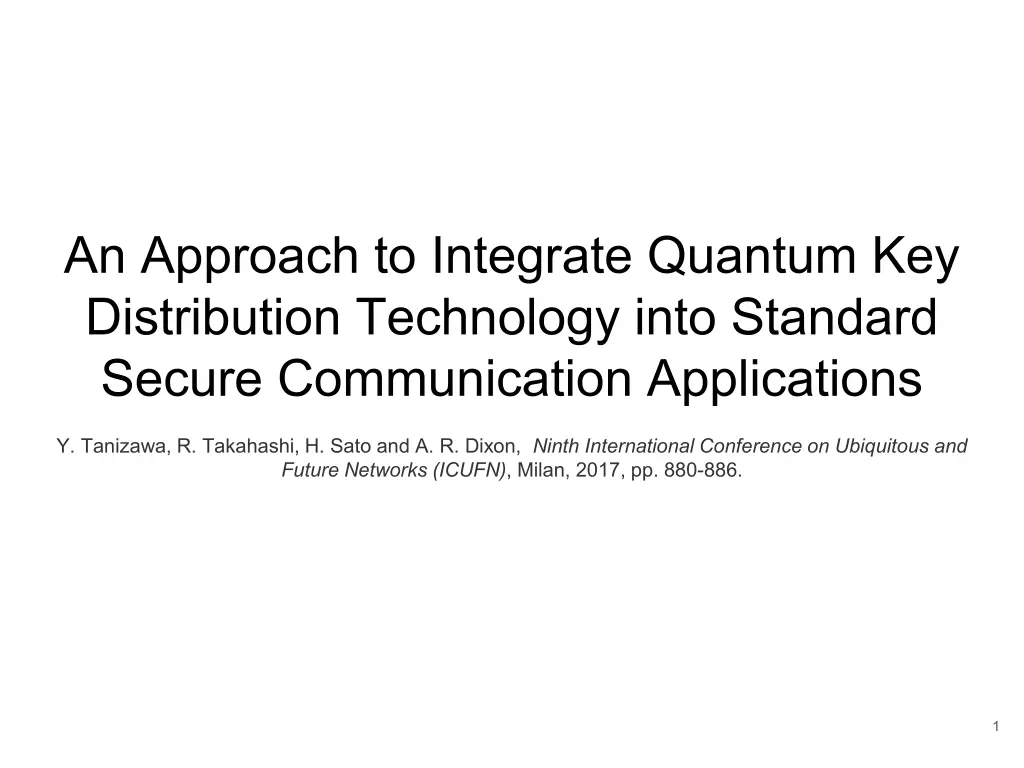 An Approach to Integrate Quantum Key Distribution Technology into Standard Secure Communication Applications

Y. Tanizawa, R. Takahashi, H. Sato and A. R. Dixon, Ninth International Conference on Ubiquitous and Future Networks (ICUFN), Milan, 2017, pp. 880-886.

1